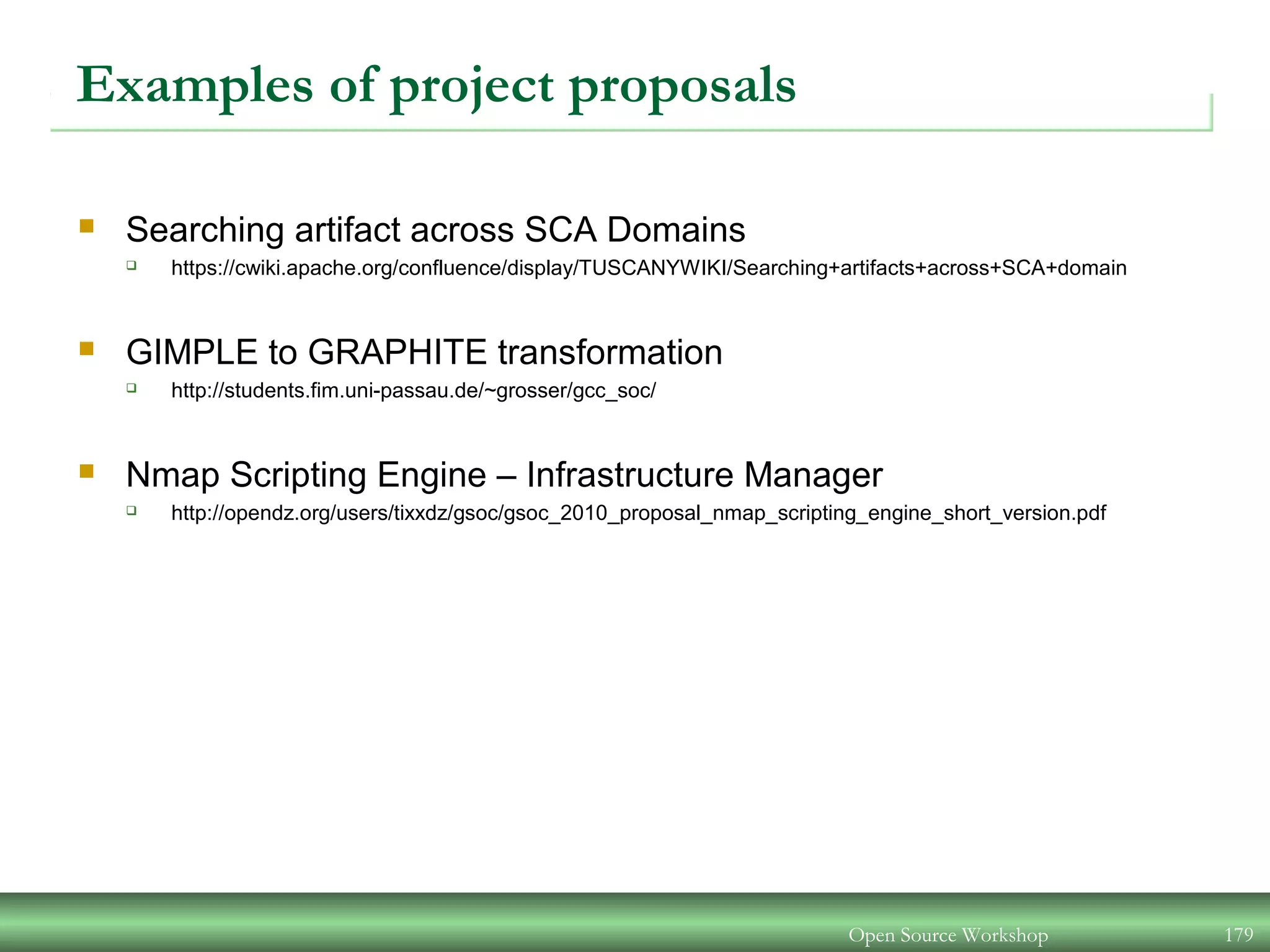 Examples of project proposals

Searching artifact across SCA Domains

https://cwiki.apache.org/confluence/display/TUSCANYWIKI/Searching+artifacts+across+SCA+domain

GIMPLE to GRAPHITE transformation

http://students.fim.uni-passau.de/~grosser/gcc_soc/

Nmap Scripting Engine – Infrastructure Manager

http://opendz.org/users/tixxdz/gsoc/gsoc_2010_proposal_nmap_scripting_engine_short_version.pdf

Open Source Workshop 179